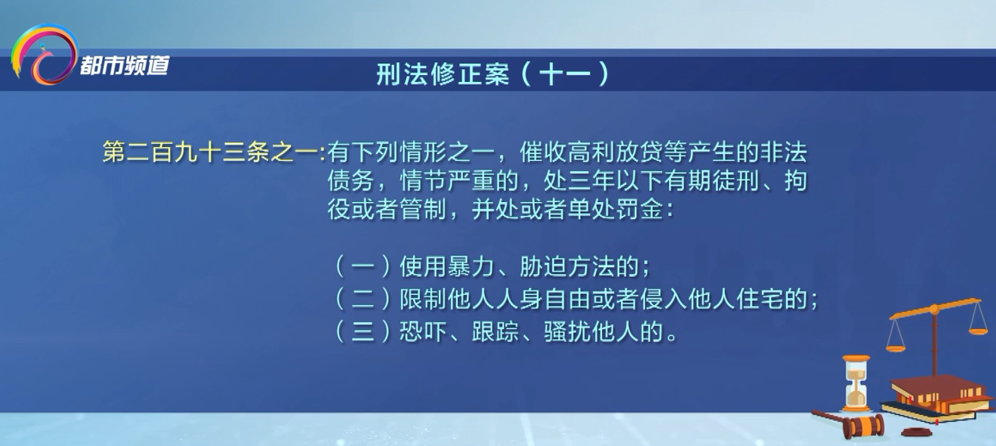 都市频道

刑法修正案（十一）

第二百九十三条之一：有下列情形之一，催收高利放贷等产生的非法债务，情节严重的，处三年以下有期徒刑、拘役或者管制，并处或者单处罚金：

（一）使用暴力、胁迫方法的；
（二）限制他人人身自由或者侵入他人住宅的；
（三）恐吓、跟踪、骚扰他人的。